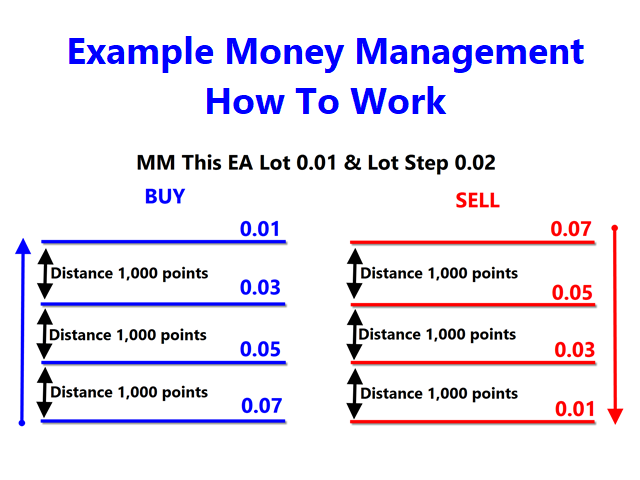 Example Money Management
How To Work

MM This EA Lot 0.01 & Lot Step 0.02

BUY

0.01
Distance 1,000 points
0.03
Distance 1,000 points
0.05
Distance 1,000 points
0.07

SELL

0.07
Distance 1,000 points
0.05
Distance 1,000 points
0.03
Distance 1,000 points
0.01